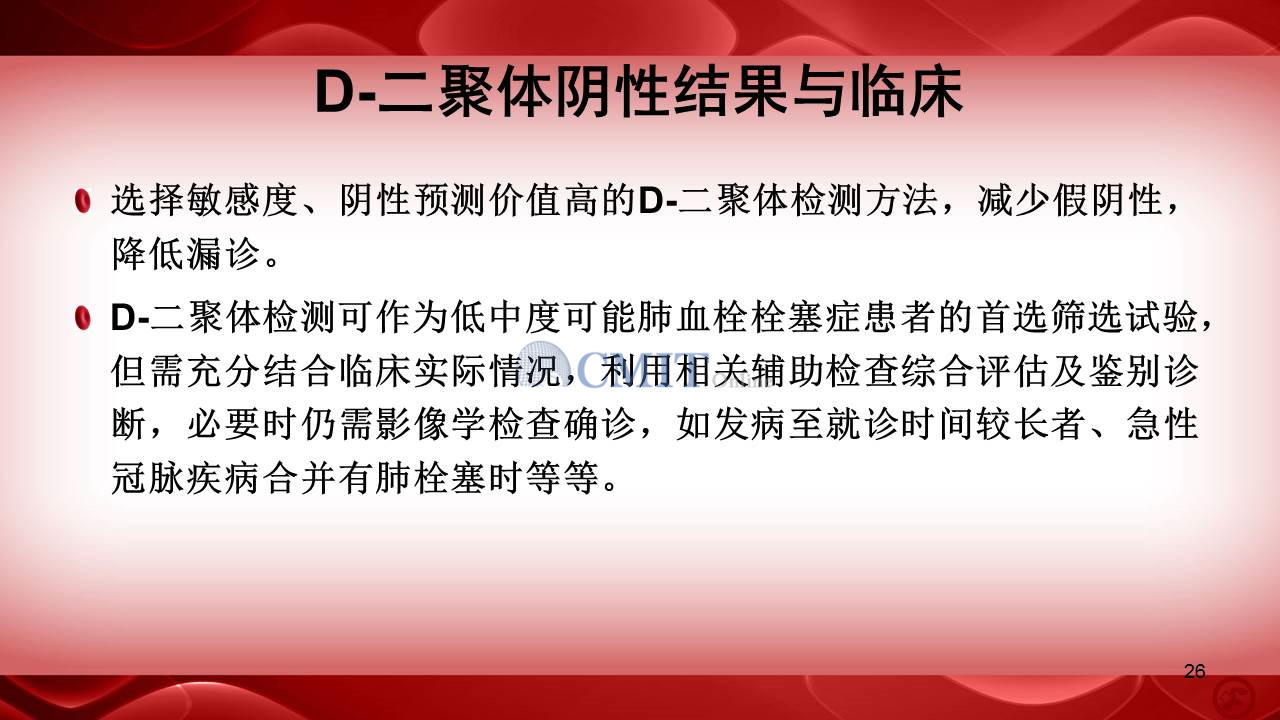 D-二聚体阴性结果与临床

选择敏感度、阴性预测价值高的D-二聚体检测方法，减少假阴性，降低漏诊。

D-二聚体检测可作为低中度可能肺血栓栓塞症患者的首选筛选试验，但需充分结合临床实际情况，利用相关辅助检查综合评估及鉴别诊断，必要时仍需影像学检查确诊，如发病至就诊时间较长者、急性冠脉疾病合并有肺栓塞时等等。

CMTT

26